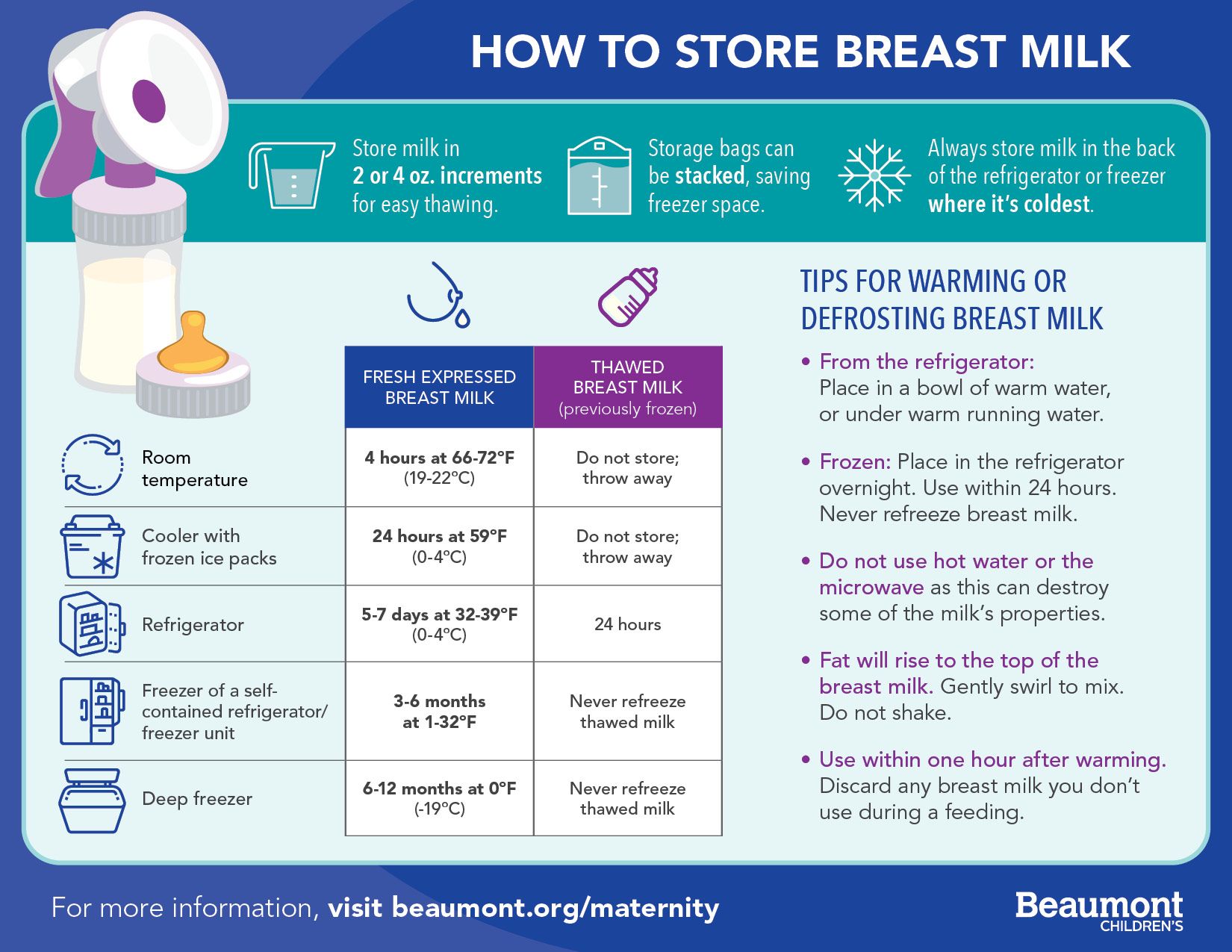 HOW TO STORE BREAST MILK

Store milk in 2 or 4 oz. increments for easy thawing.

Storage bags can be stacked, saving freezer space.

Always store milk in the back of the refrigerator or freezer where it's coldest.

| | FRESH EXPRESSED BREAST MILK | THAWED BREAST MILK (previously frozen) |
|---|---|---|
| Room temperature | 4 hours at 66-72°F (19-22°C) | Do not store; throw away |
| Cooler with frozen ice packs | 24 hours at 59°F (0-4°C) | Do not store; throw away |
| Refrigerator | 5-7 days at 32-39°F (0-4°C) | 24 hours |
| Freezer of a self-contained refrigerator/ freezer unit | 3-6 months at 1-32°F | Never refreeze thawed milk |
| Deep freezer | 6-12 months at 0°F (-19°C) | Never refreeze thawed milk |

TIPS FOR WARMING OR DEFROSTING BREAST MILK

• From the refrigerator: Place in a bowl of warm water, or under warm running water.

• Frozen: Place in the refrigerator overnight. Use within 24 hours. Never refreeze breast milk.

• Do not use hot water or the microwave as this can destroy some of the milk's properties.

• Fat will rise to the top of the breast milk. Gently swirl to mix. Do not shake.

• Use within one hour after warming. Discard any breast milk you don't use during a feeding.

For more information, visit beaumont.org/maternity

Beaumont CHILDREN'S